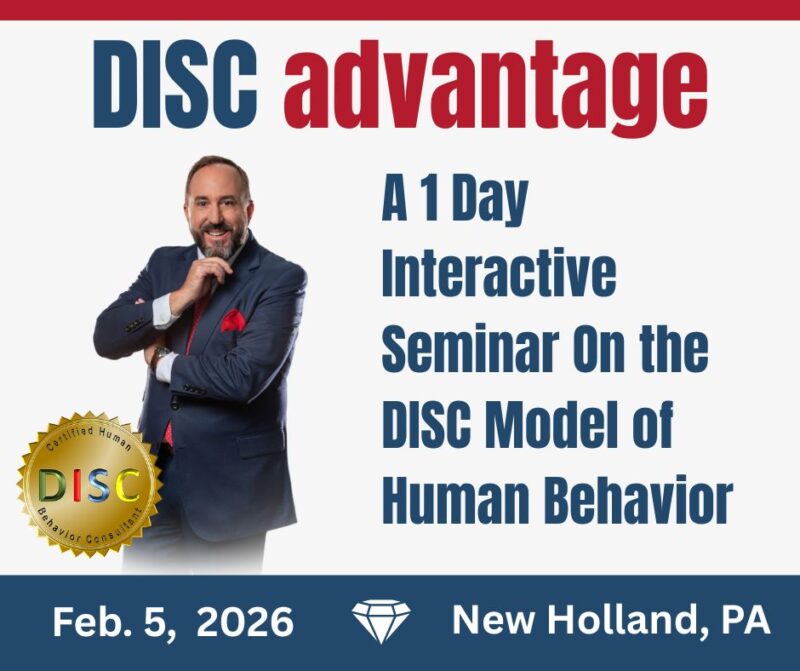 DISC advantage

A 1 Day Interactive Seminar On the DISC Model of Human Behavior

Certified Human
DISC
Behavior Consultant

Feb. 5, 2026

New Holland, PA